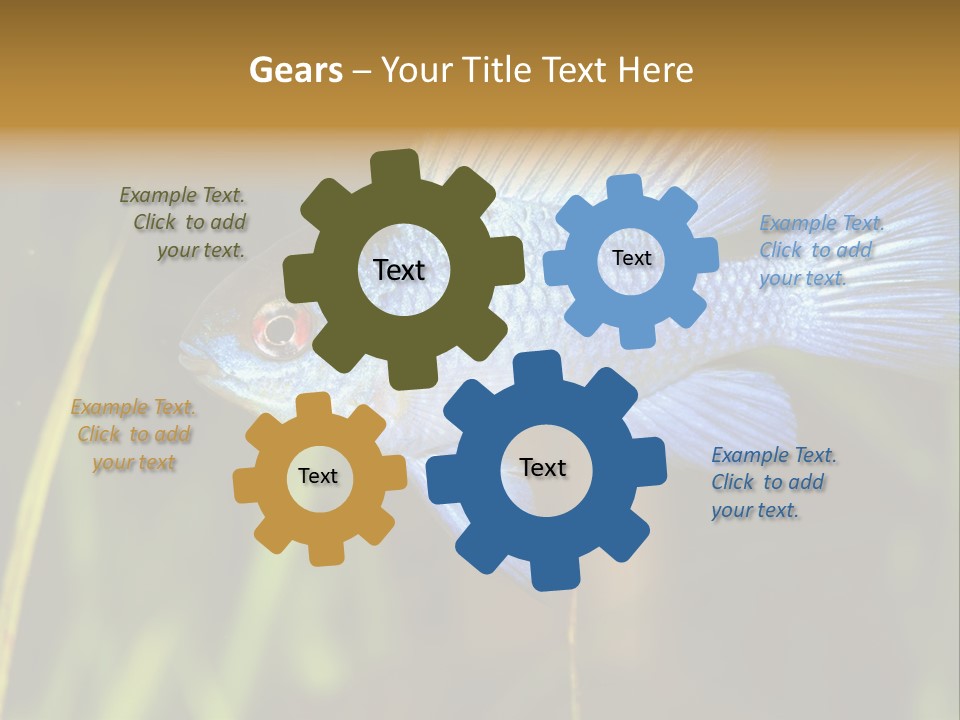 Gears – Your Title Text Here

Example Text. Click to add your text.

Text

Text

Example Text. Click to add your text.

Example Text. Click to add your text

Text

Text

Example Text. Click to add your text.